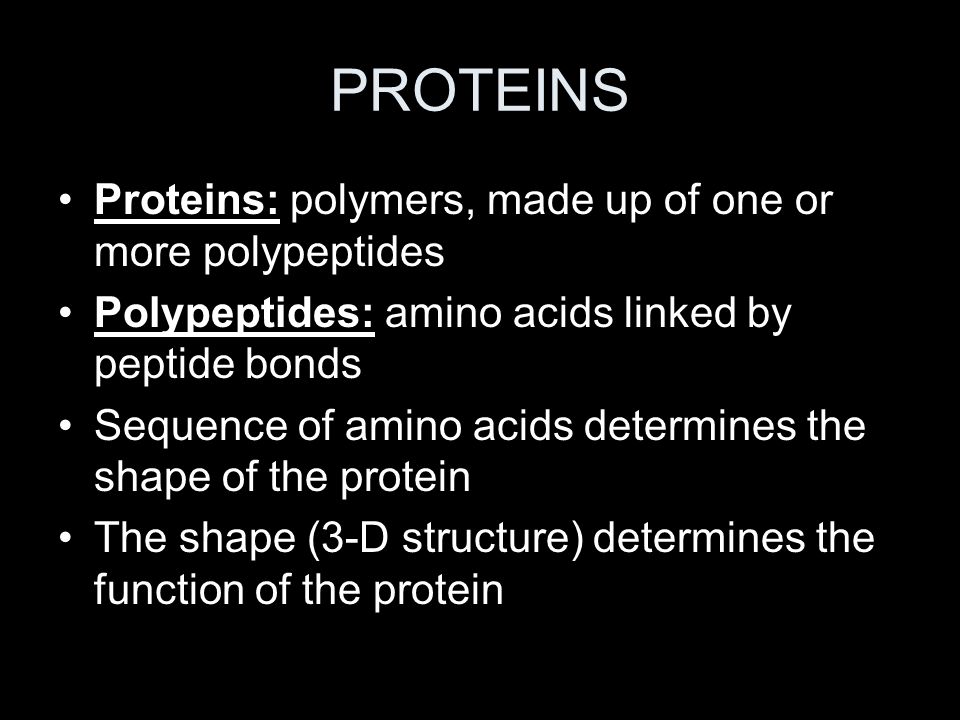 PROTEINS

• Proteins: polymers, made up of one or more polypeptides
• Polypeptides: amino acids linked by peptide bonds
• Sequence of amino acids determines the shape of the protein
• The shape (3-D structure) determines the function of the protein